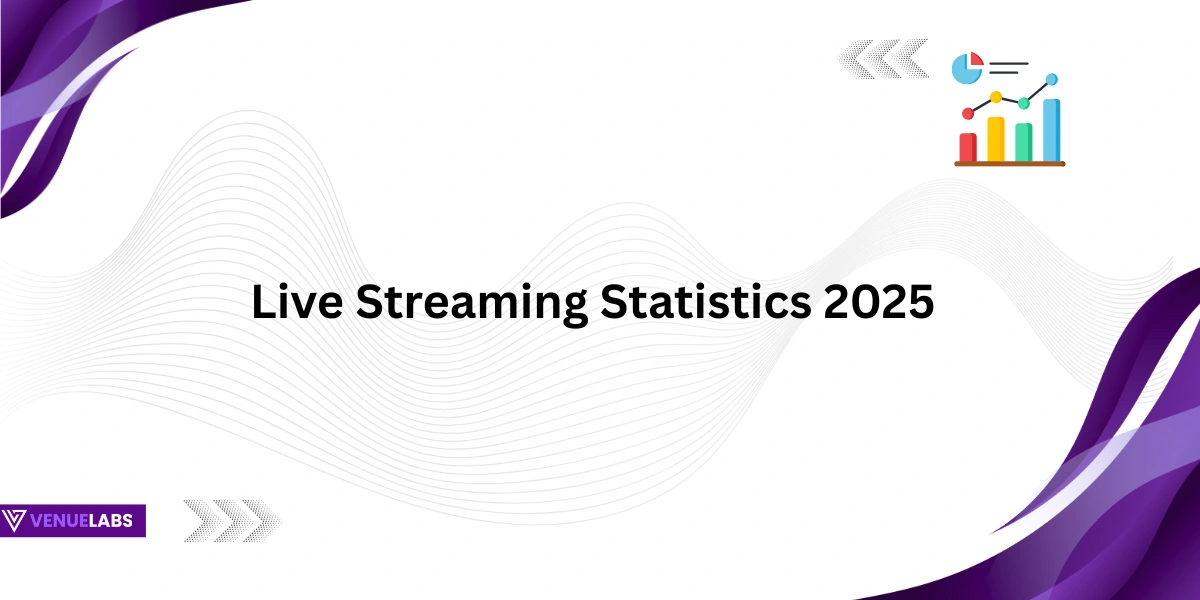 Live Streaming Statistics 2025

VENUELABS